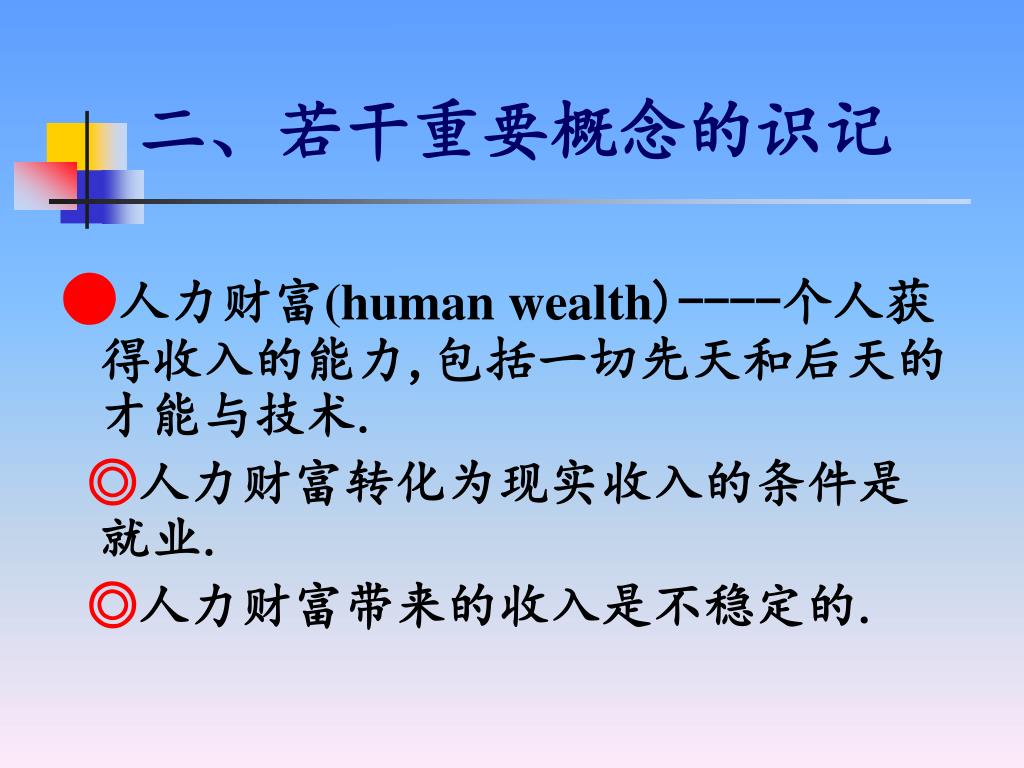 二、若干重要概念的识记

●人力财富(human wealth)----个人获得收入的能力,包括一切先天和后天的才能与技术.

◎人力财富转化为现实收入的条件是就业.

◎人力财富带来的收入是不稳定的.